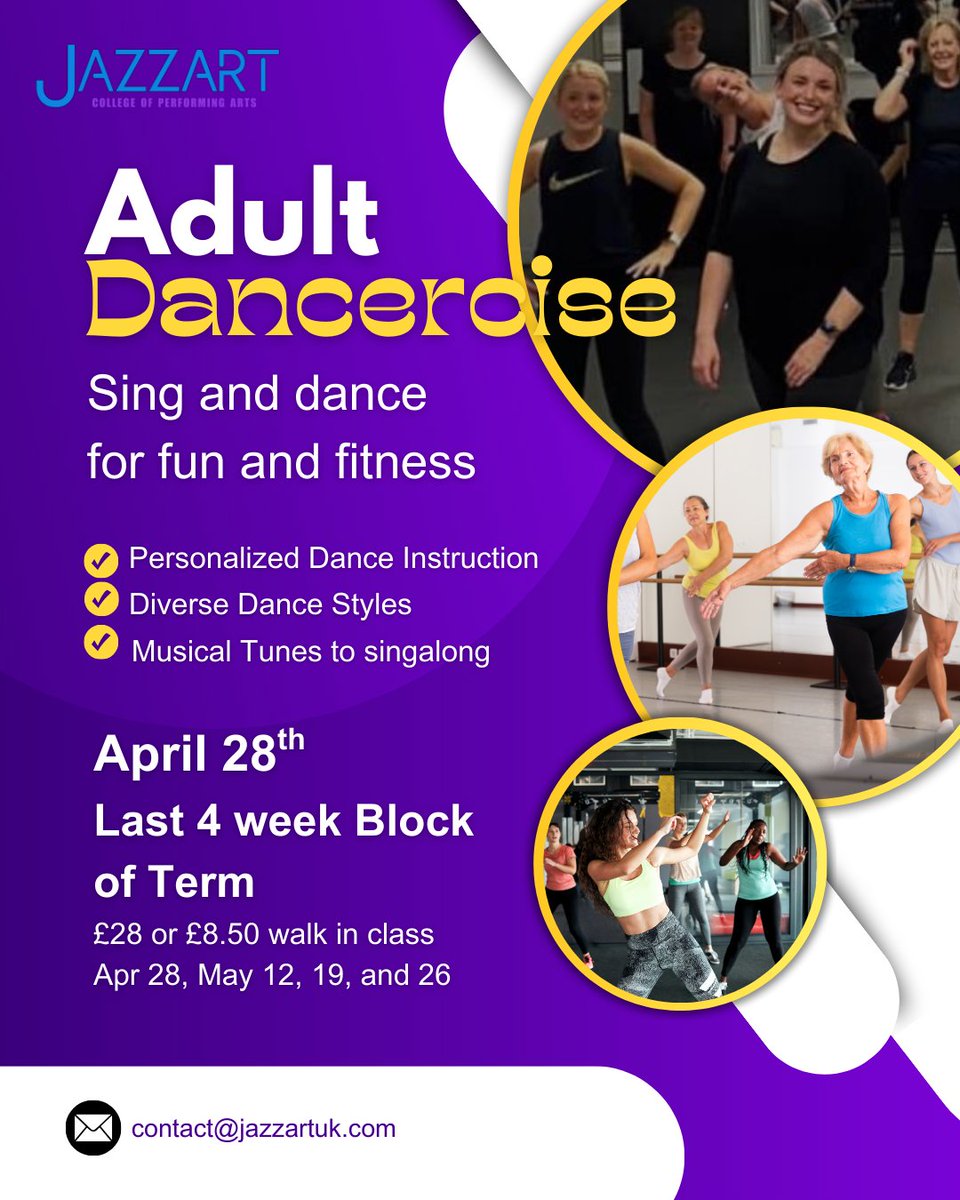 JAZZART
COLLEGE OF PERFORMING ARTS

Adult
Dancercise

Sing and dance for fun and fitness

Personalized Dance Instruction
Diverse Dance Styles
Musical Tunes to singalong

April 28$^{th}$
Last 4 week Block of Term
£28 or £8.50 walk in class
Apr 28, May 12, 19, and 26

contact@jazzartuk.com